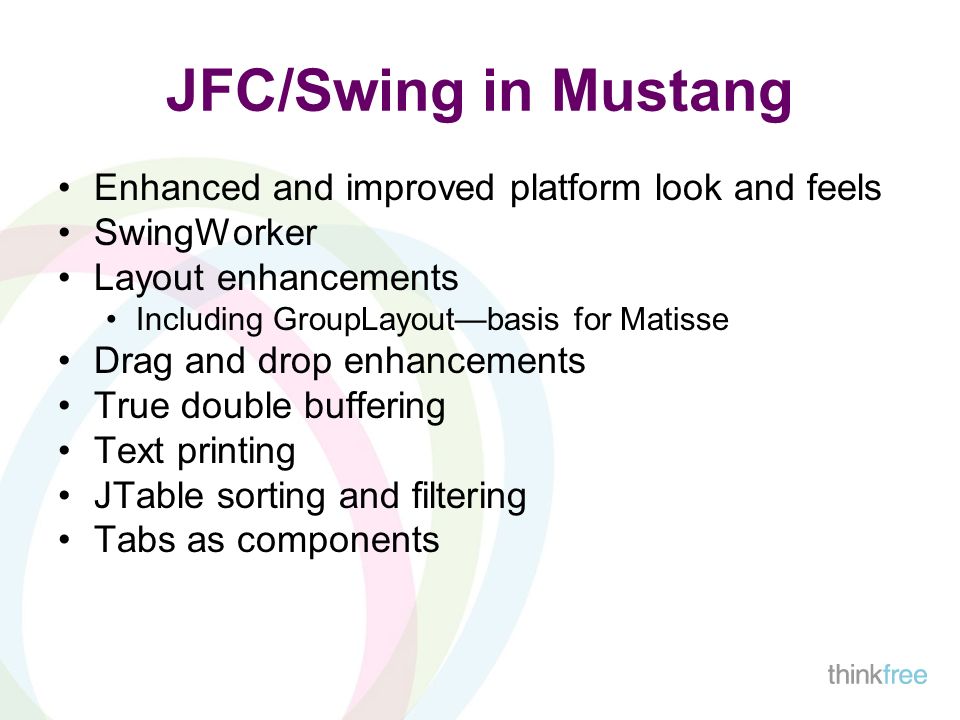 JFC/Swing in Mustang

• Enhanced and improved platform look and feels
• SwingWorker
• Layout enhancements
  • Including GroupLayout—basis for Matisse
• Drag and drop enhancements
• True double buffering
• Text printing
• JTable sorting and filtering
• Tabs as components

thinkfree